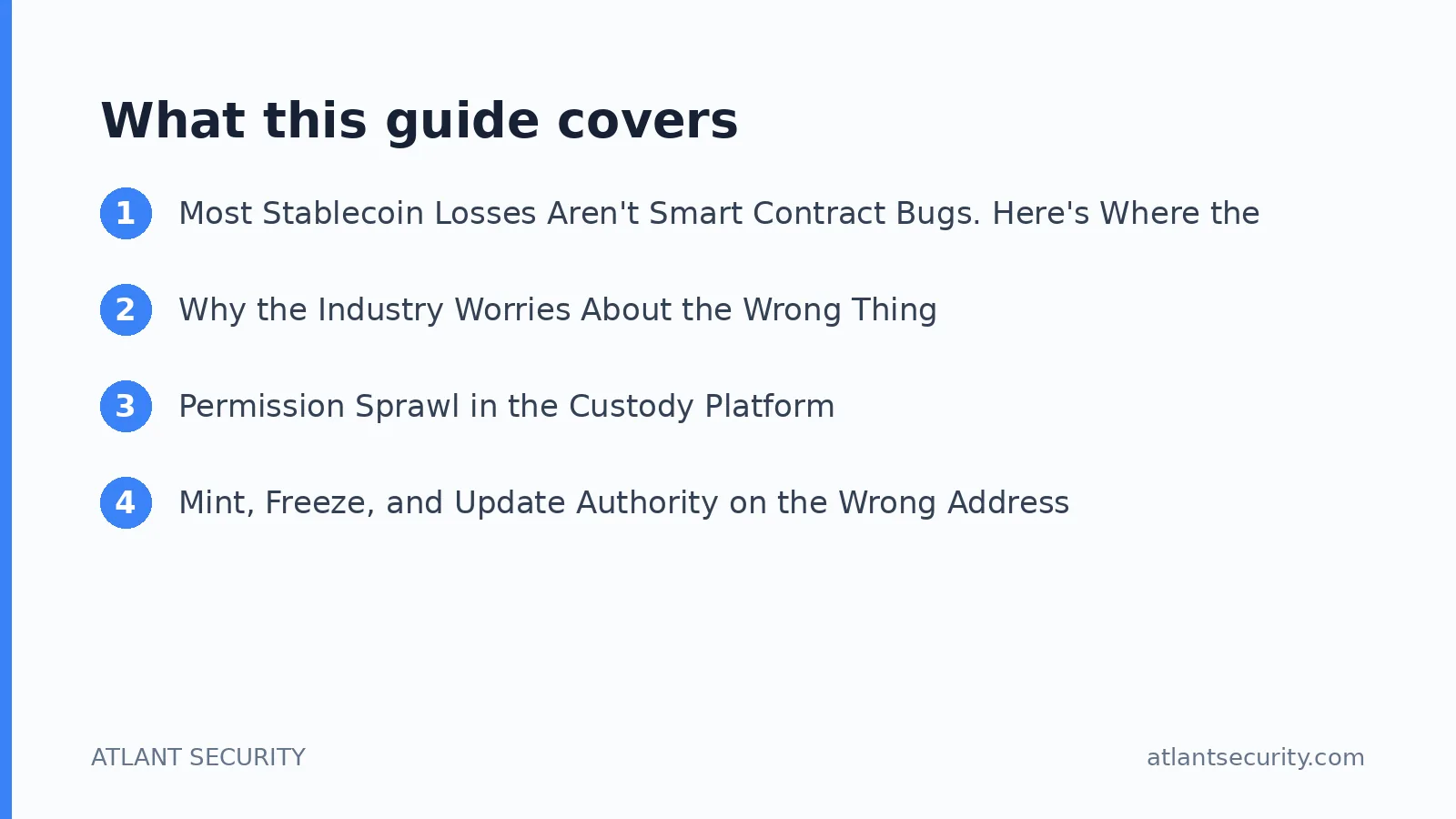 What this guide covers

1 Most Stablecoin Losses Aren't Smart Contract Bugs. Here's Where the

2 Why the Industry Worries About the Wrong Thing

3 Permission Sprawl in the Custody Platform

4 Mint, Freeze, and Update Authority on the Wrong Address

ATLANT SECURITY

atlantsecurity.com